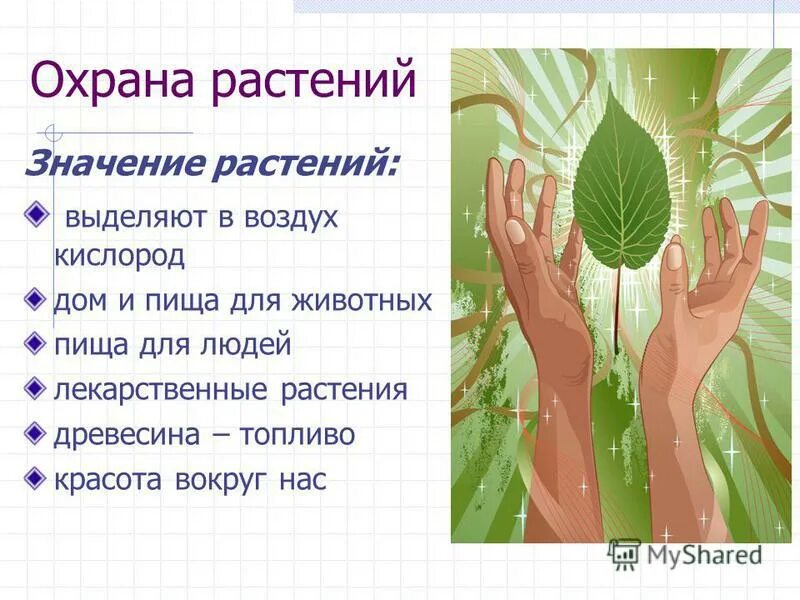 Охрана растений

Значение растений:

выделяют в воздух кислород

дом и пища для животных

пища для людей

лекарственные растения

древесина – топливо

красота вокруг нас

MyShared